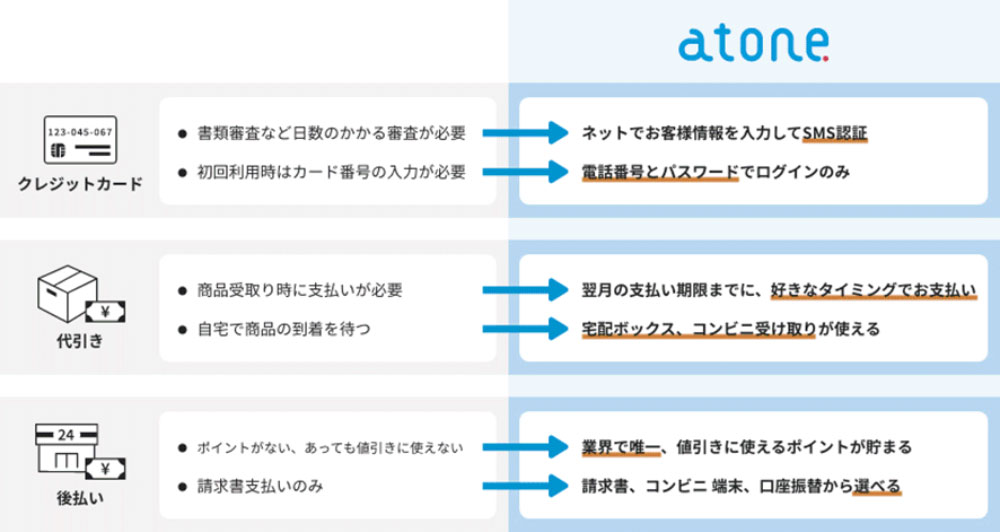 atone

123-045-067

クレジットカード

● 書類審査など日数のかかる審査が必要

● 初回利用時はカード番号の入力が必要

ネットでお客様情報を入力してSMS認証

電話番号とパスワードでログインのみ

¥

代引き

● 商品受取り時に支払いが必要

● 自宅で商品の到着を待つ

翌月の支払い期限までに、好きなタイミングでお支払い

宅配ボックス、コンビニ受け取りが使える

24

¥

後払い

● ポイントがない、あっても値引きに使えない

● 請求書支払いのみ

業界で唯一、値引きに使えるポイントが貯まる

請求書、コンビニ 端末、口座振替から選べる